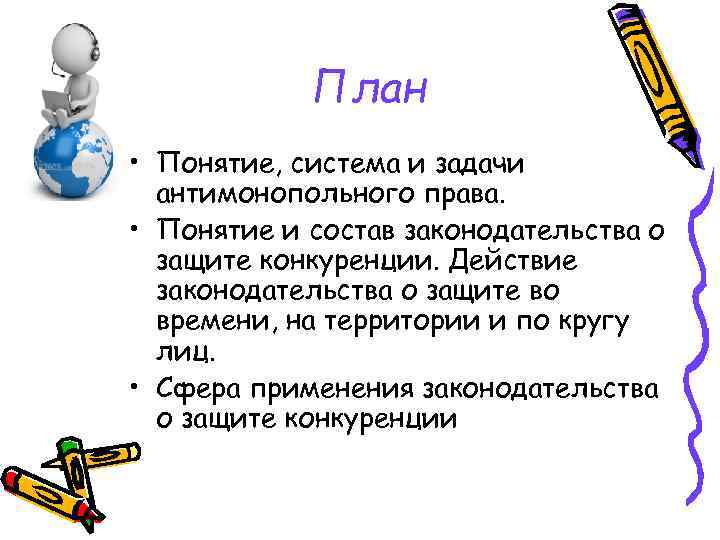 План

• Понятие, система и задачи антимонопольного права.
• Понятие и состав законодательства о защите конкуренции. Действие законодательства о защите во времени, на территории и по кругу лиц.
• Сфера применения законодательства о защите конкуренции